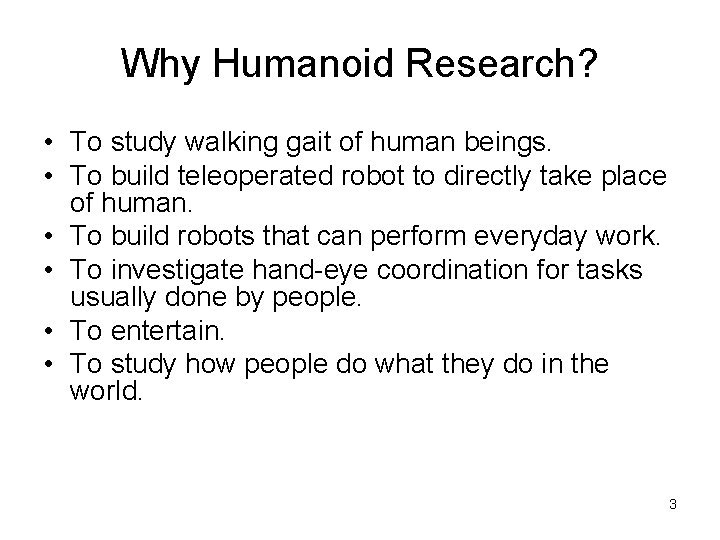 Why Humanoid Research?

• To study walking gait of human beings.
• To build teleoperated robot to directly take place of human.
• To build robots that can perform everyday work.
• To investigate hand-eye coordination for tasks usually done by people.
• To entertain.
• To study how people do what they do in the world.

3